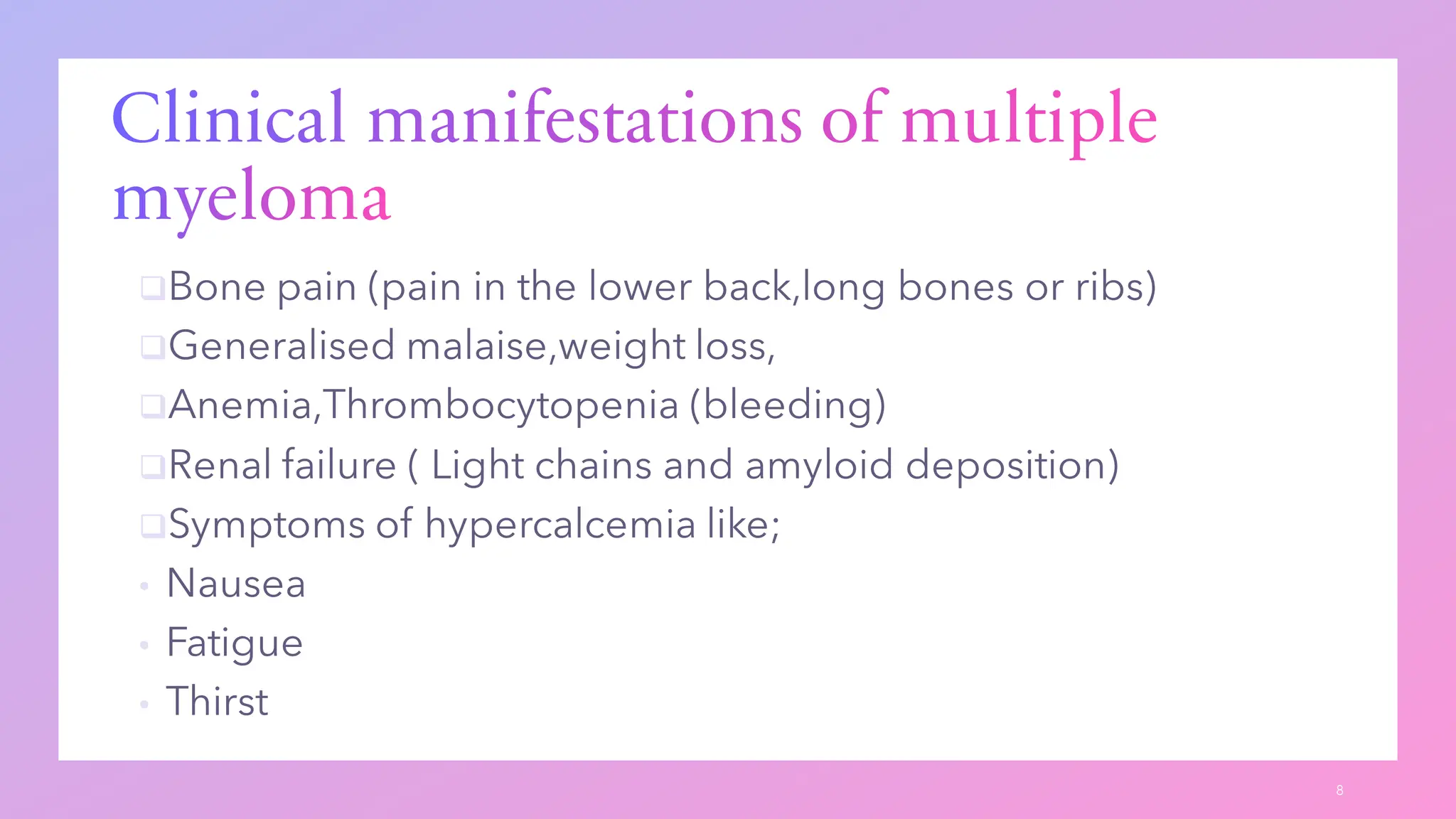 Clinical manifestations of multiple myeloma

❑Bone pain (pain in the lower back,long bones or ribs)
❑Generalised malaise,weight loss,
❑Anemia,Thrombocytopenia (bleeding)
❑Renal failure ( Light chains and amyloid deposition)
❑Symptoms of hypercalcemia like;
• Nausea
• Fatigue
• Thirst

8